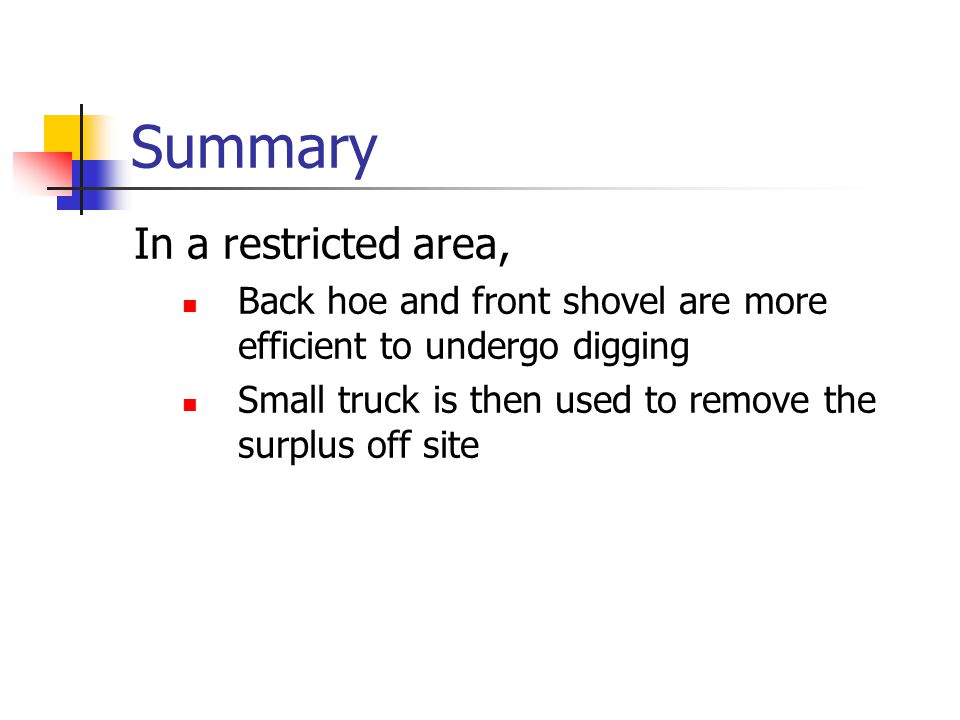 Summary

In a restricted area,

- Back hoe and front shovel are more efficient to undergo digging
- Small truck is then used to remove the surplus off site